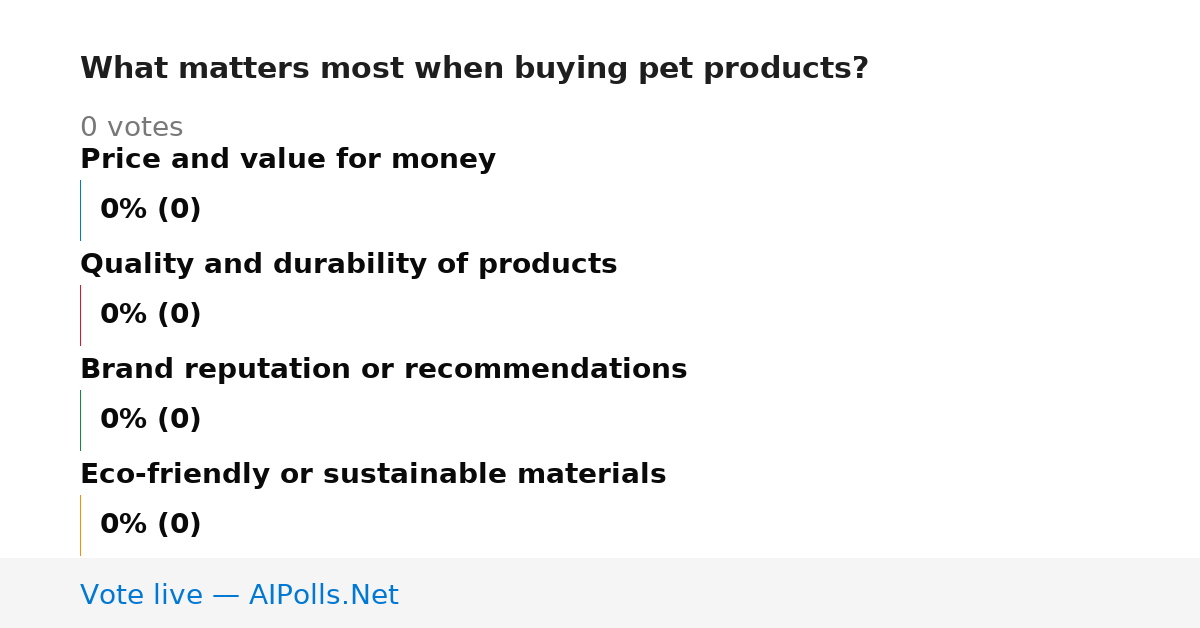 What matters most when buying pet products?

0 votes

Price and value for money

0% (0)

Quality and durability of products

0% (0)

Brand reputation or recommendations

0% (0)

Eco-friendly or sustainable materials

0% (0)

Vote live — AIPolls.Net